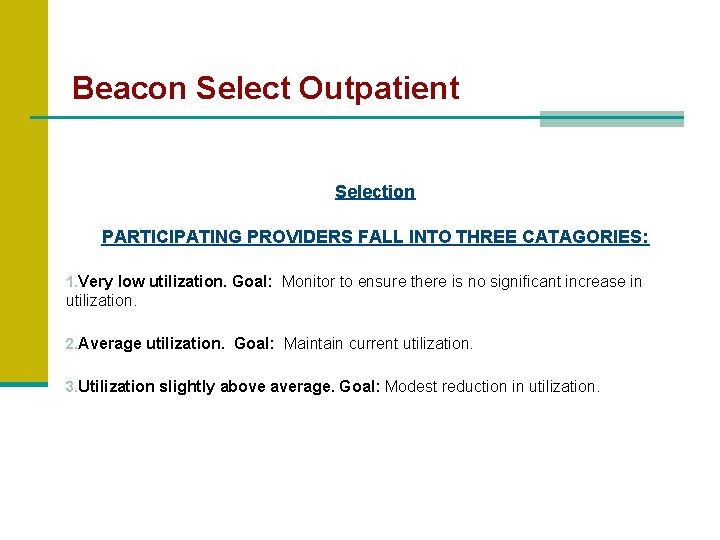 Beacon Select Outpatient

Selection

PARTICIPATING PROVIDERS FALL INTO THREE CATAGORIES:

1.Very low utilization. Goal: Monitor to ensure there is no significant increase in utilization.

2.Average utilization. Goal: Maintain current utilization.

3.Utilization slightly above average. Goal: Modest reduction in utilization.